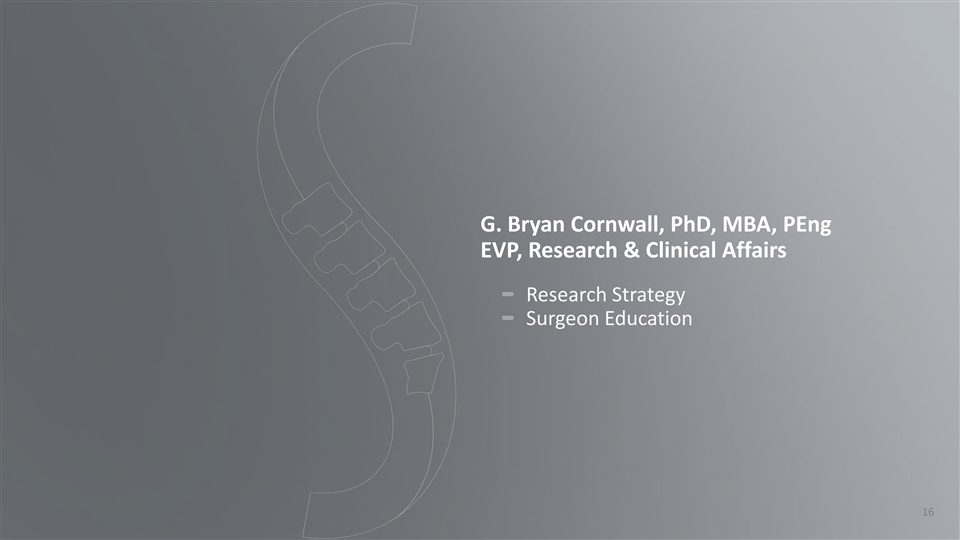 G. Bryan Cornwall, PhD, MBA, PEng
EVP, Research & Clinical Affairs

- Research Strategy
- Surgeon Education

16